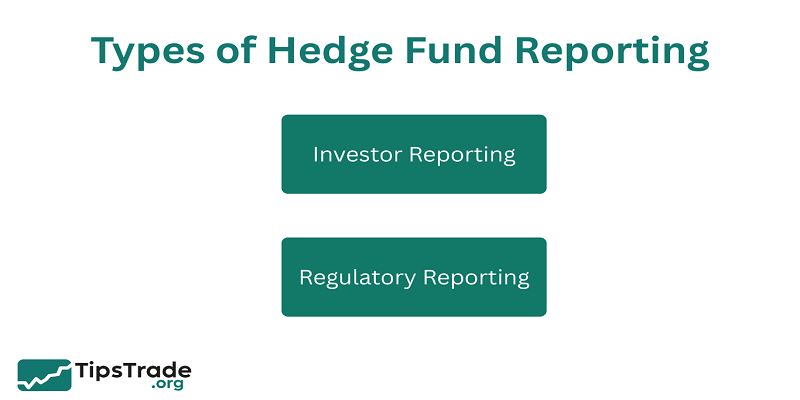 Types of Hedge Fund Reporting

Investor Reporting

Regulatory Reporting

TipsTrade
.org